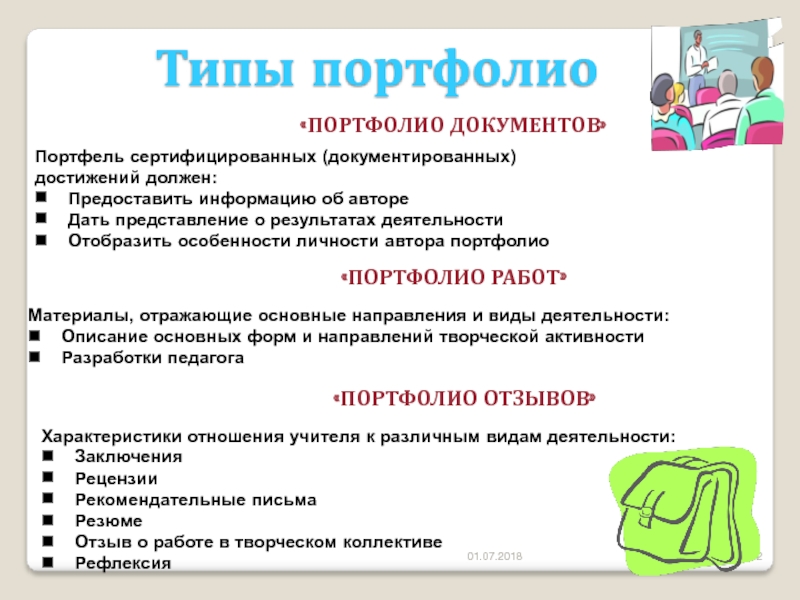 Типы портфолио

«ПОРТФОЛИО ДОКУМЕНТОВ»

Портфель сертифицированных (документированных) достижений должен:
■ Предоставить информацию об авторе
■ Дать представление о результатах деятельности
■ Отобразить особенности личности автора портфолио

«ПОРТФОЛИО РАБОТ»

Материалы, отражающие основные направления и виды деятельности:
■ Описание основных форм и направлений творческой активности
■ Разработки педагога

«ПОРТФОЛИО ОТЗЫВОВ»

Характеристики отношения учителя к различным видам деятельности:
■ Заключения
■ Рецензии
■ Рекомендательные письма
■ Резюме
■ Отзыв о работе в творческом коллективе
■ Рефлексия

01.07.2018

2